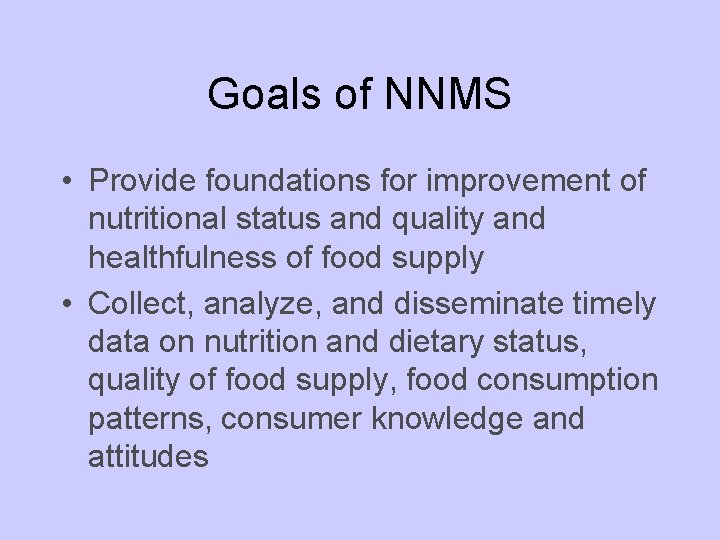 Goals of NNMS

• Provide foundations for improvement of nutritional status and quality and healthfulness of food supply

• Collect, analyze, and disseminate timely data on nutrition and dietary status, quality of food supply, food consumption patterns, consumer knowledge and attitudes